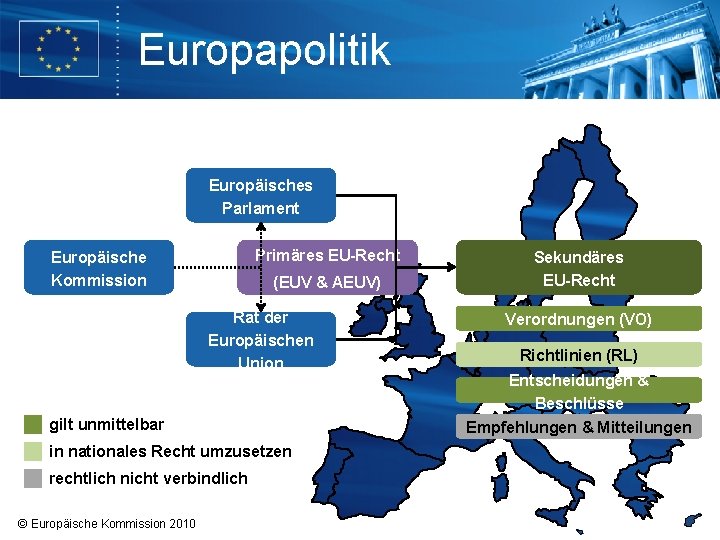 Europapolitik

Europäisches Parlament

Europäische Kommission

Primäres EU-Recht (EUV & AEUV)

Rat der Europäischen Union

Sekundäres EU-Recht

Verordnungen (VO)

Richtlinien (RL)

Entscheidungen & Beschlüsse

Empfehlungen & Mitteilungen

gilt unmittelbar

in nationales Recht umzusetzen

rechtlich nicht verbindlich

© Europäische Kommission 2010